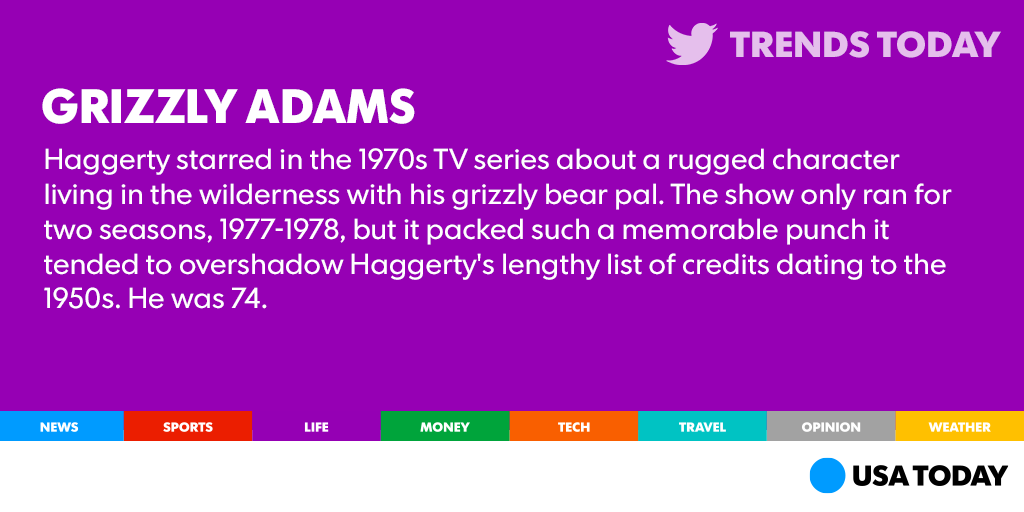 TRENDS TODAY

GRIZZLY ADAMS

Haggerty starred in the 1970s TV series about a rugged character living in the wilderness with his grizzly bear pal. The show only ran for two seasons, 1977-1978, but it packed such a memorable punch it tended to overshadow Haggerty's lengthy list of credits dating to the 1950s. He was 74.

NEWS SPORTS LIFE MONEY TECH TRAVEL OPINION WEATHER

USA TODAY